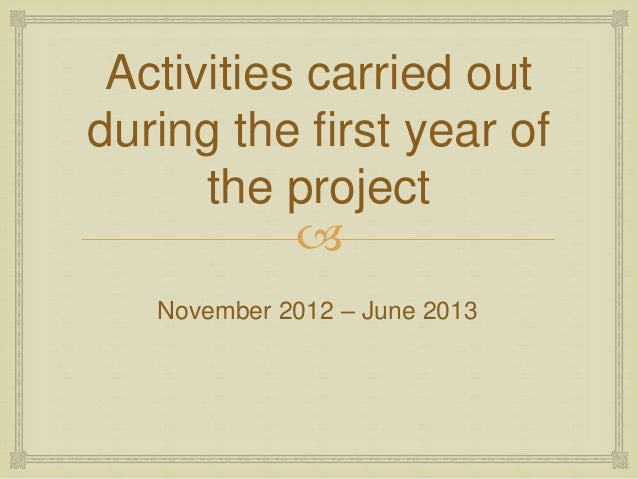 Activities carried out during the first year of the project

November 2012 – June 2013